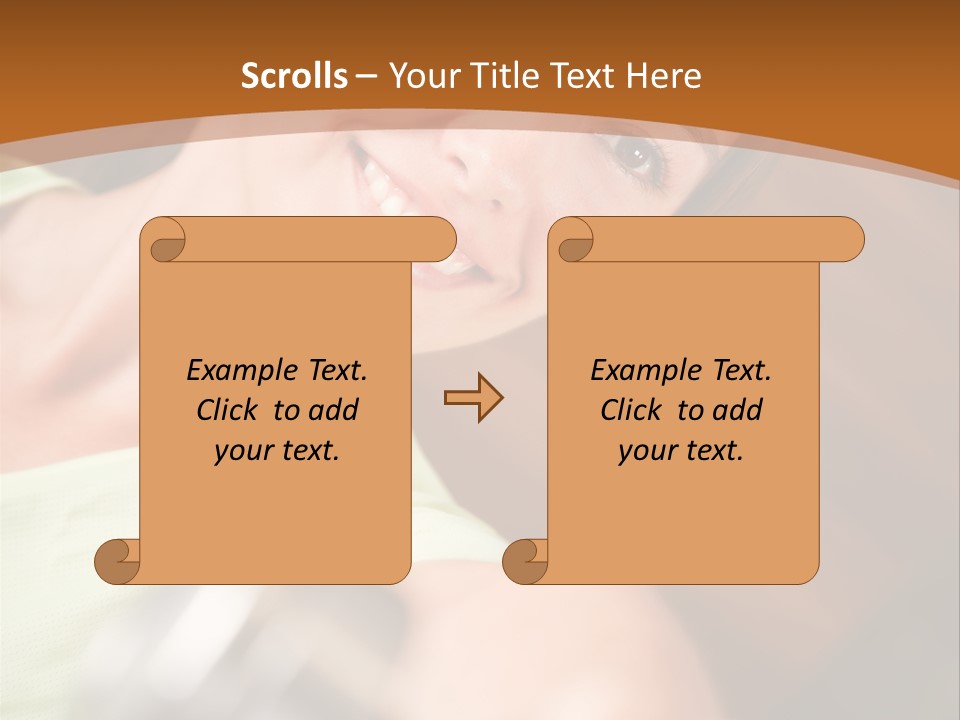 Scrolls – Your Title Text Here

Example Text. Click to add your text.

Example Text. Click to add your text.